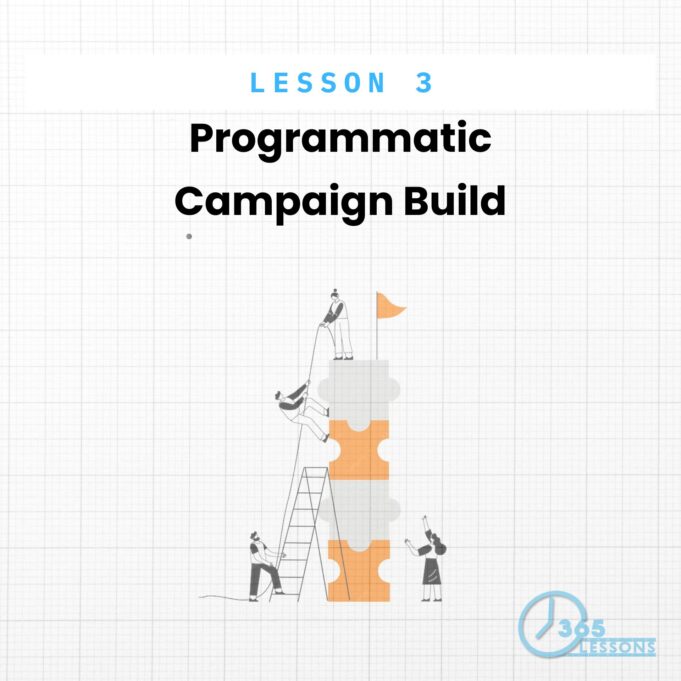 LESSON 3

Programmatic Campaign Build

365 LESSONS